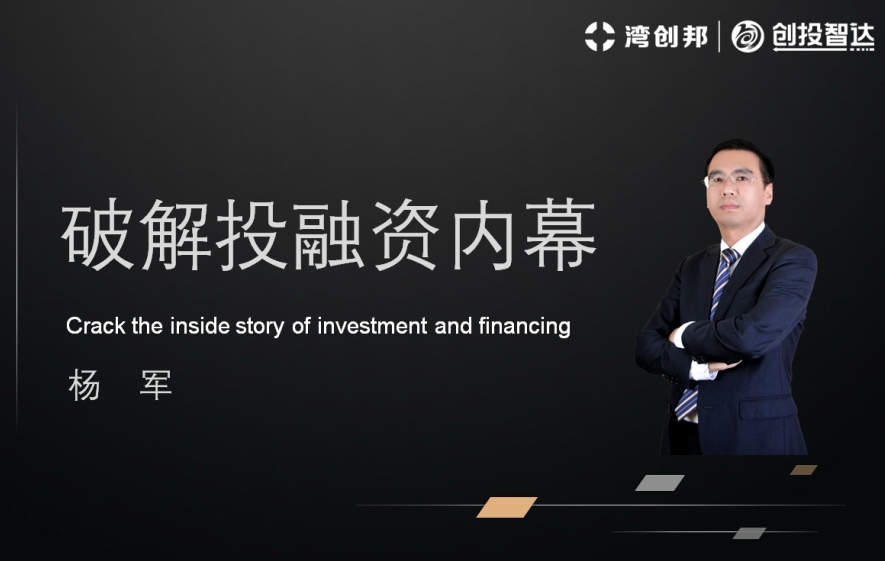 湾创邦 | 创投智达

破解投融资内幕

Crack the inside story of investment and financing

杨 军